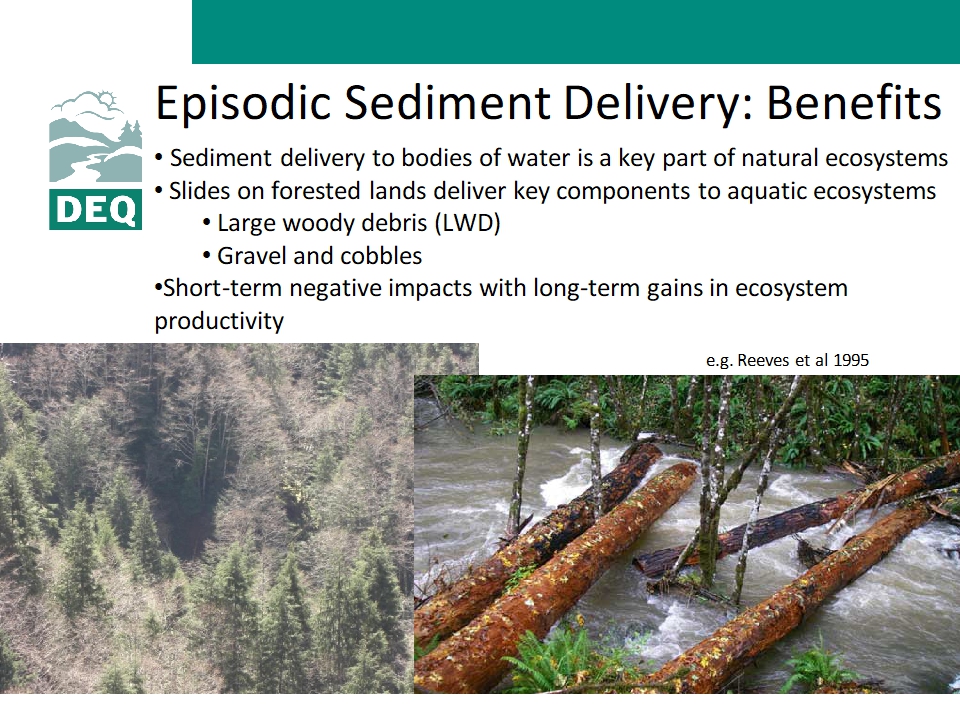 DEQ

Episodic Sediment Delivery: Benefits

• Sediment delivery to bodies of water is a key part of natural ecosystems
• Slides on forested lands deliver key components to aquatic ecosystems
• Large woody debris (LWD)
• Gravel and cobbles
•Short-term negative impacts with long-term gains in ecosystem productivity

e.g. Reeves et al 1995